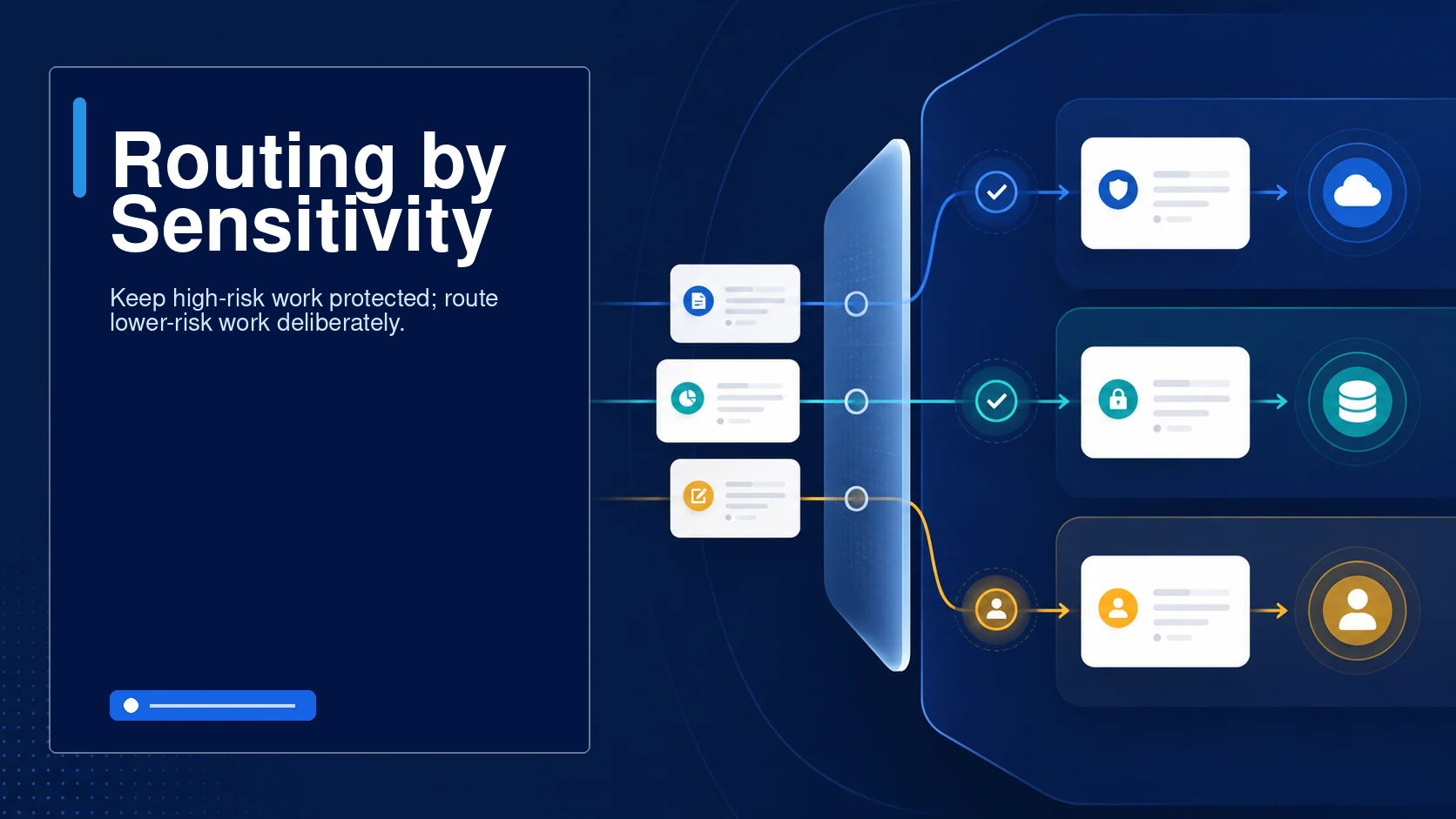 Routing by Sensitivity

Keep high-risk work protected; route lower-risk work deliberately.